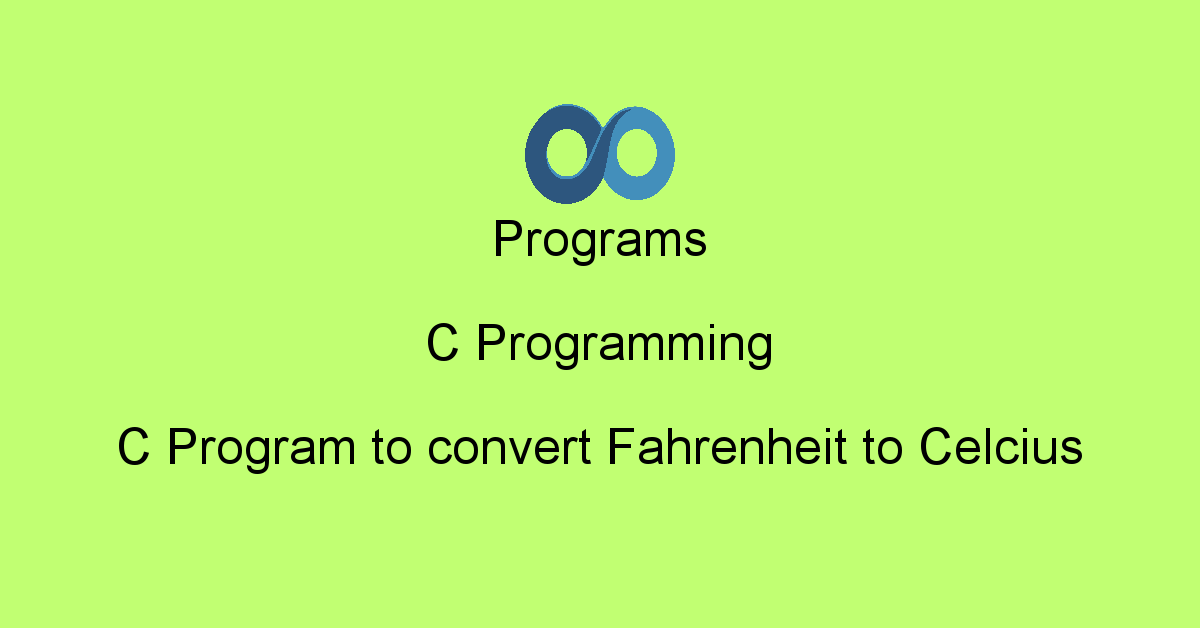 Programs

C Programming

C Program to convert Fahrenheit to Celcius